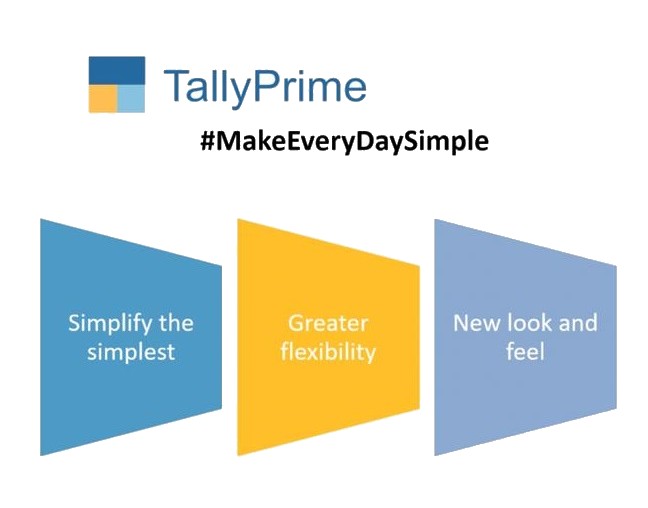 TallyPrime

#MakeEveryDaySimple

Simplify the simplest

Greater flexibility

New look and feel